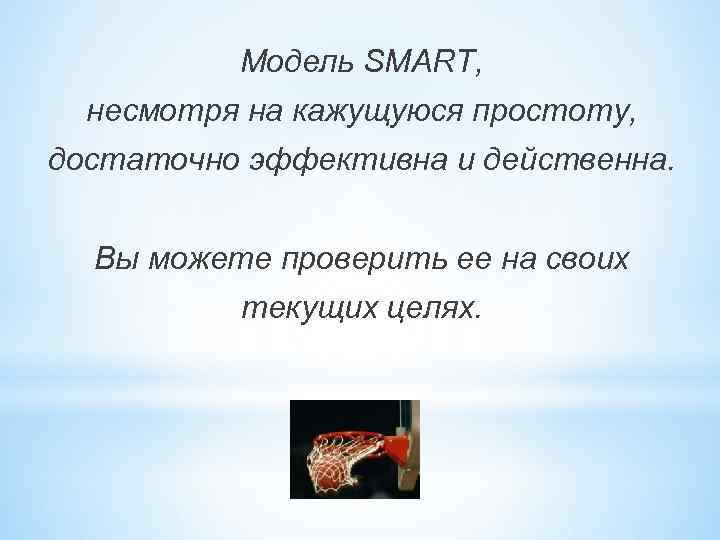 Модель SMART, несмотря на кажущуюся простоту, достаточно эффективна и действенна.

Вы можете проверить ее на своих текущих целях.